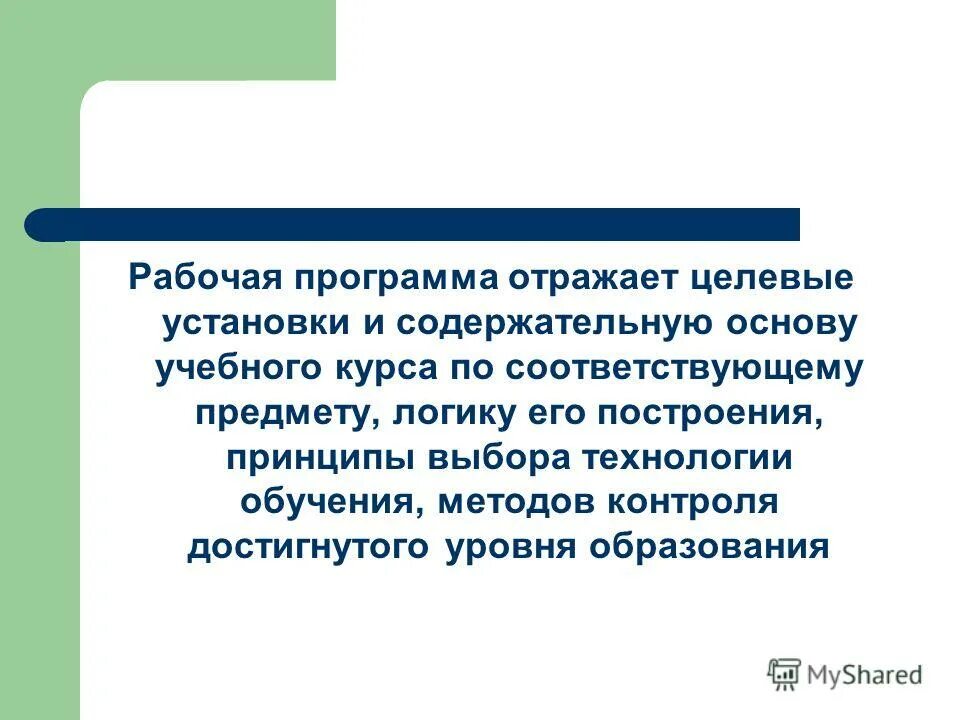 Рабочая программа отражает целевые установки и содержательную основу учебного курса по соответствующему предмету, логику его построения, принципы выбора технологии обучения, методов контроля достигнутого уровня образования

MyShared